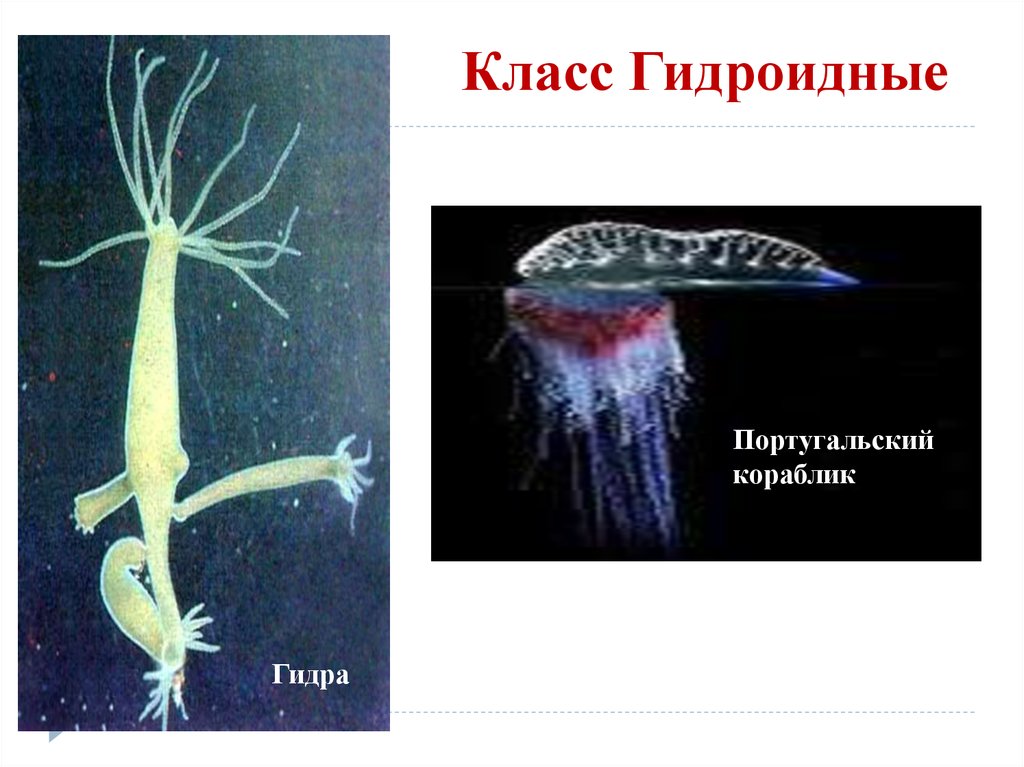 Класс Гидроидные

Португальский кораблик

Гидра